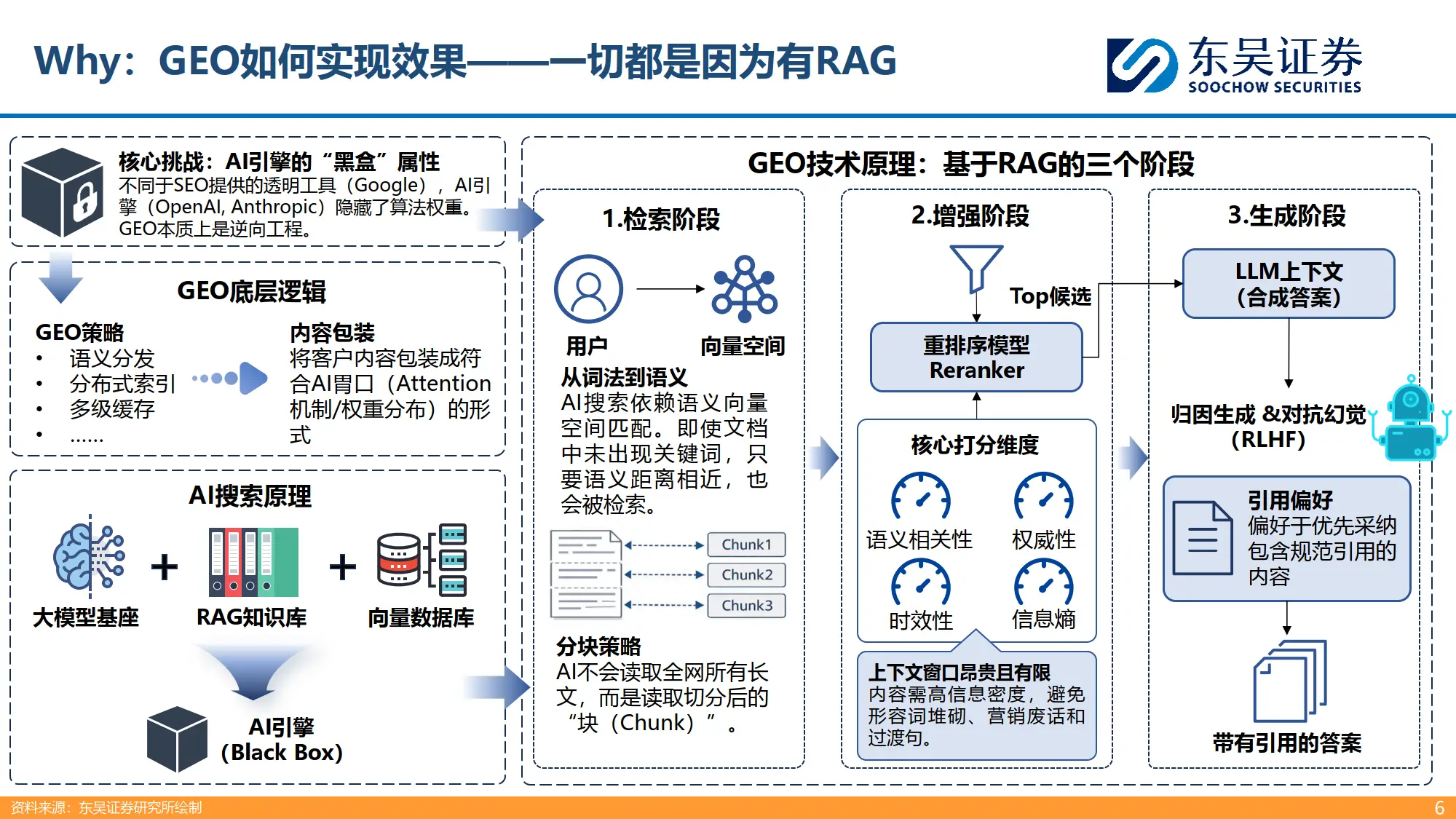 Why：GEO如何实现效果——一切都是因为有RAG

东吴证券
SOOCHOW SECURITIES

核心挑战：AI引擎的“黑盒”属性
不同于SEO提供的透明工具（Google），AI引擎（OpenAI, Anthropic）隐藏了算法权重。GEO本质上是逆向工程。

GEO底层逻辑

GEO策略
• 语义分发
• 分布式索引
• 多级缓存
• ……

内容包装
将客户内容包装成符合AI胃口（Attention机制/权重分布）的形式

AI搜索原理

大模型基座 + RAG知识库 + 向量数据库

AI引擎
(Black Box)

GEO技术原理：基于RAG的三个阶段

1.检索阶段

用户
向量空间

从词法到语义
AI搜索依赖语义向量空间匹配。即使文档中未出现关键词，只要语义距离相近，也会被检索。

Chunk1
Chunk2
Chunk3

分块策略
AI不会读取全网所有长文，而是读取切分后的“块（Chunk）”。

2.增强阶段

Top候选

重排序模型
Reranker

核心打分维度
语义相关性
权威性
时效性
信息熵

上下文窗口昂贵且有限
内容需高信息密度，避免形容词堆砌、营销废话和过渡句。

3.生成阶段

LLM上下文
（合成答案）

归因生成 &对抗幻觉
(RLHF)

引用偏好
偏好于优先采纳包含规范引用的内容

带有引用的答案

资料来源：东吴证券研究所绘制
6